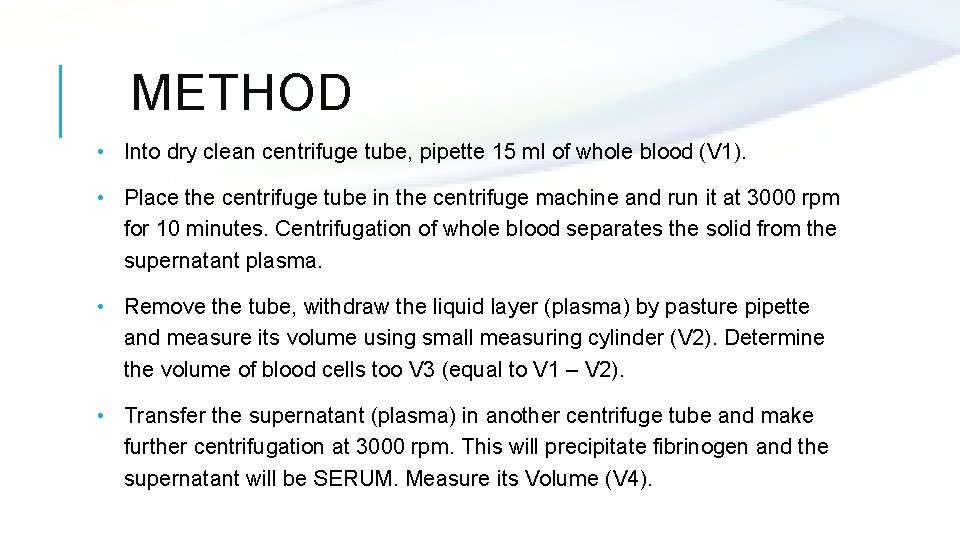 METHOD

• Into dry clean centrifuge tube, pipette 15 ml of whole blood (V1).

• Place the centrifuge tube in the centrifuge machine and run it at 3000 rpm for 10 minutes. Centrifugation of whole blood separates the solid from the supernatant plasma.

• Remove the tube, withdraw the liquid layer (plasma) by pasture pipette and measure its volume using small measuring cylinder (V2). Determine the volume of blood cells too V3 (equal to V1 – V2).

• Transfer the supernatant (plasma) in another centrifuge tube and make further centrifugation at 3000 rpm. This will precipitate fibrinogen and the supernatant will be SERUM. Measure its Volume (V4).